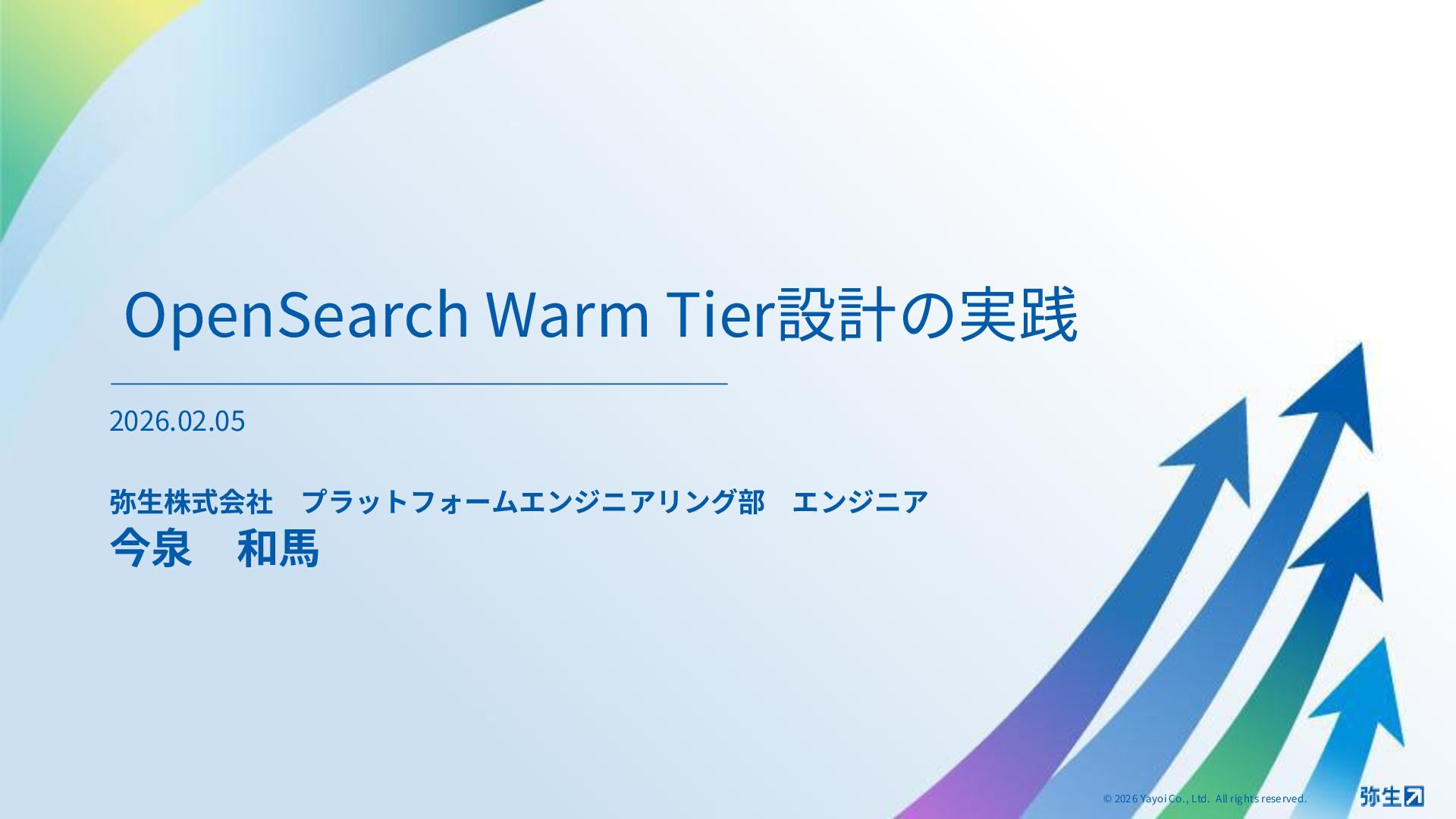 OpenSearch Warm Tier設計の実践

2026.02.05

弥生株式会社　プラットフォームエンジニアリング部　エンジニア
今泉　和馬

© 2026 Yayoi Co., Ltd. All rights reserved.

弥生